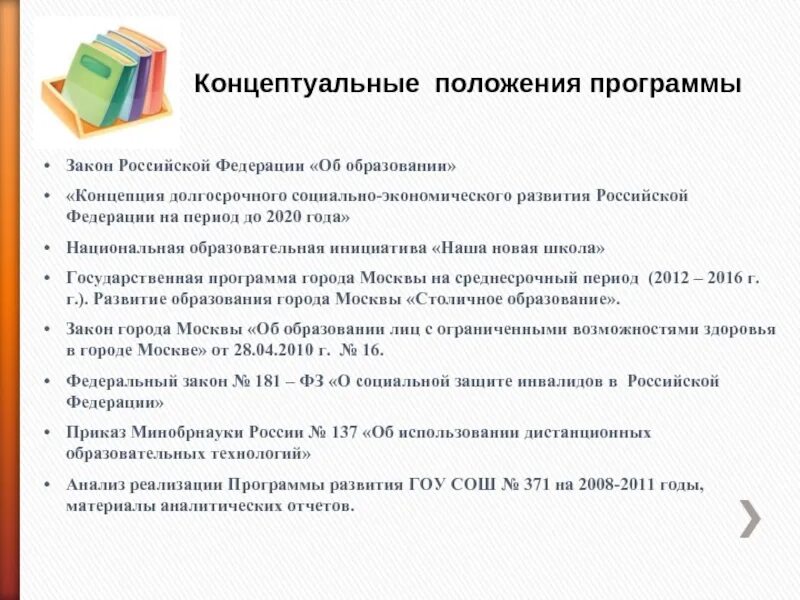 Концептуальные положения программы

• Закон Российской Федерации «Об образовании»

• «Концепция долгосрочного социально-экономического развития Российской Федерации на период до 2020 года»

• Национальная образовательная инициатива «Наша новая школа»

• Государственная программа города Москвы на среднесрочный период (2012 – 2016 г. г.). Развитие образования города Москвы «Столичное образование».

• Закон города Москвы «Об образовании лиц с ограниченными возможностями здоровья в городе Москве» от 28.04.2010 г. № 16.

• Федеральный закон № 181 – ФЗ «О социальной защите инвалидов в Российской Федерации»

• Приказ Минобрнауки России № 137 «Об использовании дистанционных образовательных технологий»

• Анализ реализации Программы развития ГОУ СОШ № 371 на 2008-2011 годы, материалы аналитических отчетов.